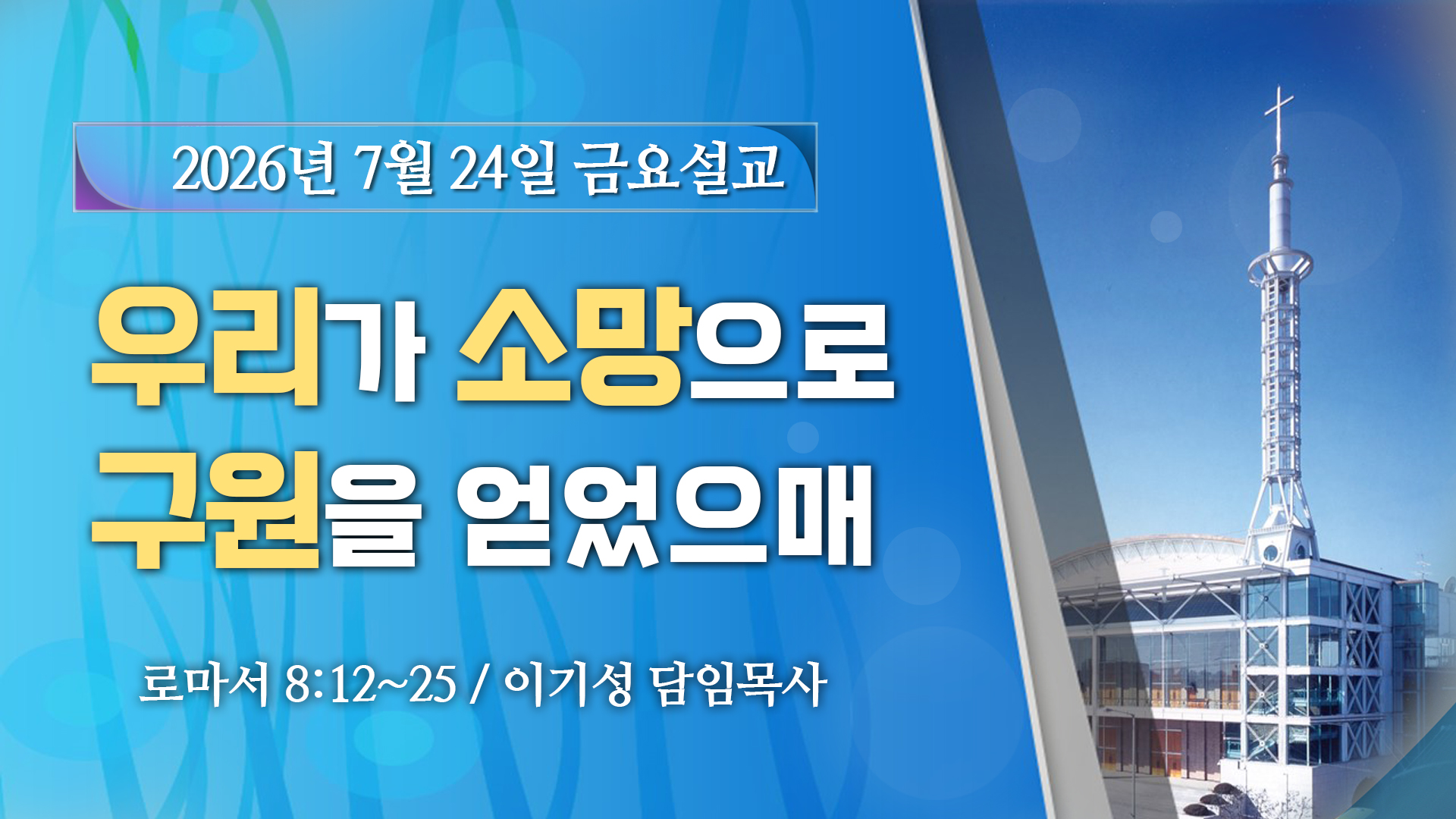 2026년 7월 24일 금요설교

우리가 소망으로 구원을 얻었으매

로마서 8:12~25 / 이기성 담임목사